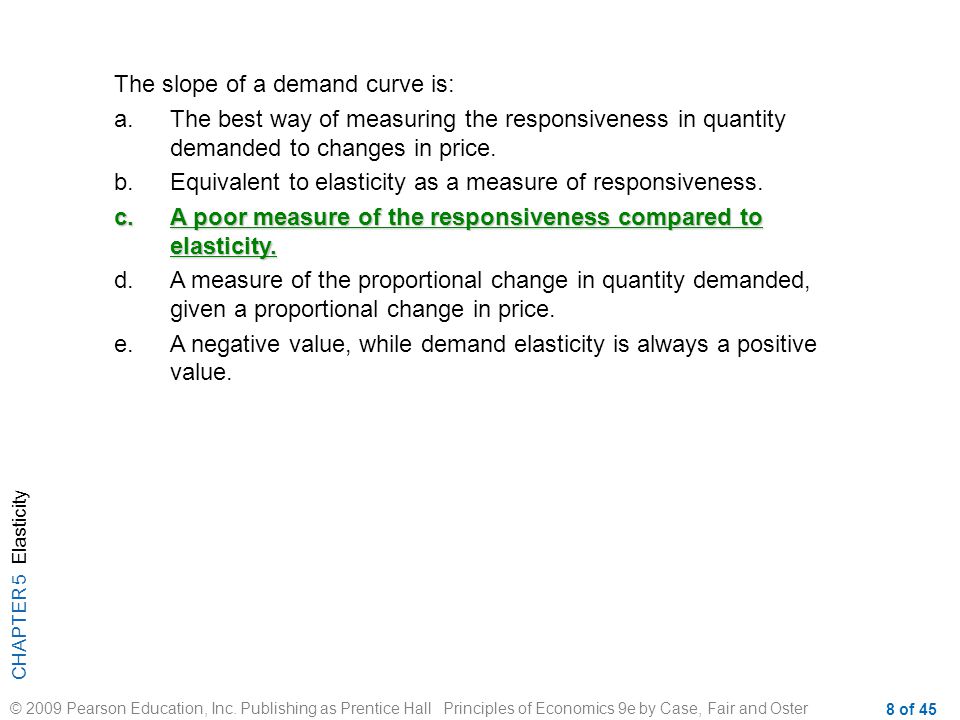 The slope of a demand curve is:

a. The best way of measuring the responsiveness in quantity demanded to changes in price.

b. Equivalent to elasticity as a measure of responsiveness.

c. A poor measure of the responsiveness compared to elasticity.

d. A measure of the proportional change in quantity demanded, given a proportional change in price.

e. A negative value, while demand elasticity is always a positive value.

CHAPTER 5 Elasticity

© 2009 Pearson Education, Inc. Publishing as Prentice Hall Principles of Economics 9e by Case, Fair and Oster

8 of 45